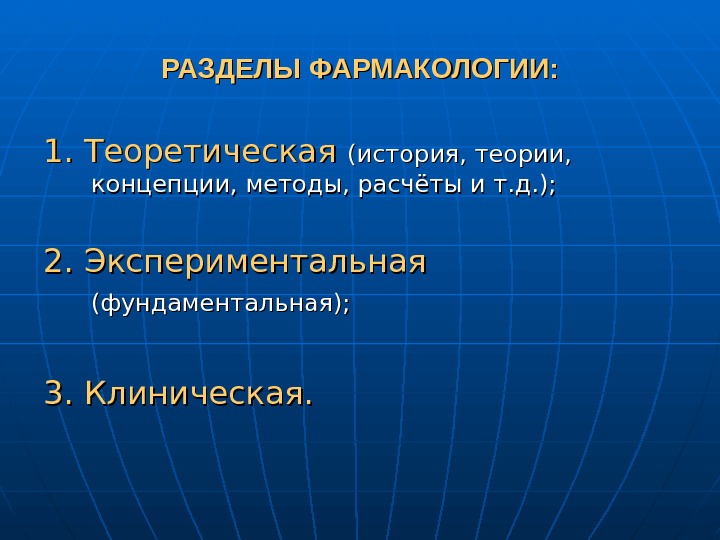 РАЗДЕЛЫ ФАРМАКОЛОГИИ:

1. Теоретическая (история, теории, концепции, методы, расчёты и т.д.);

2. Экспериментальная (фундаментальная);

3. Клиническая.